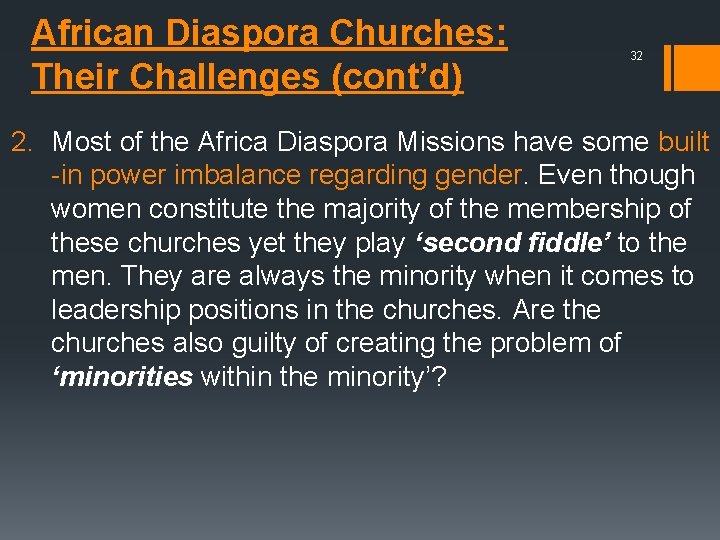 African Diaspora Churches: Their Challenges (cont’d)

32

2. Most of the Africa Diaspora Missions have some built -in power imbalance regarding gender. Even though women constitute the majority of the membership of these churches yet they play ‘second fiddle’ to the men. They are always the minority when it comes to leadership positions in the churches. Are the churches also guilty of creating the problem of ‘minorities within the minority’?